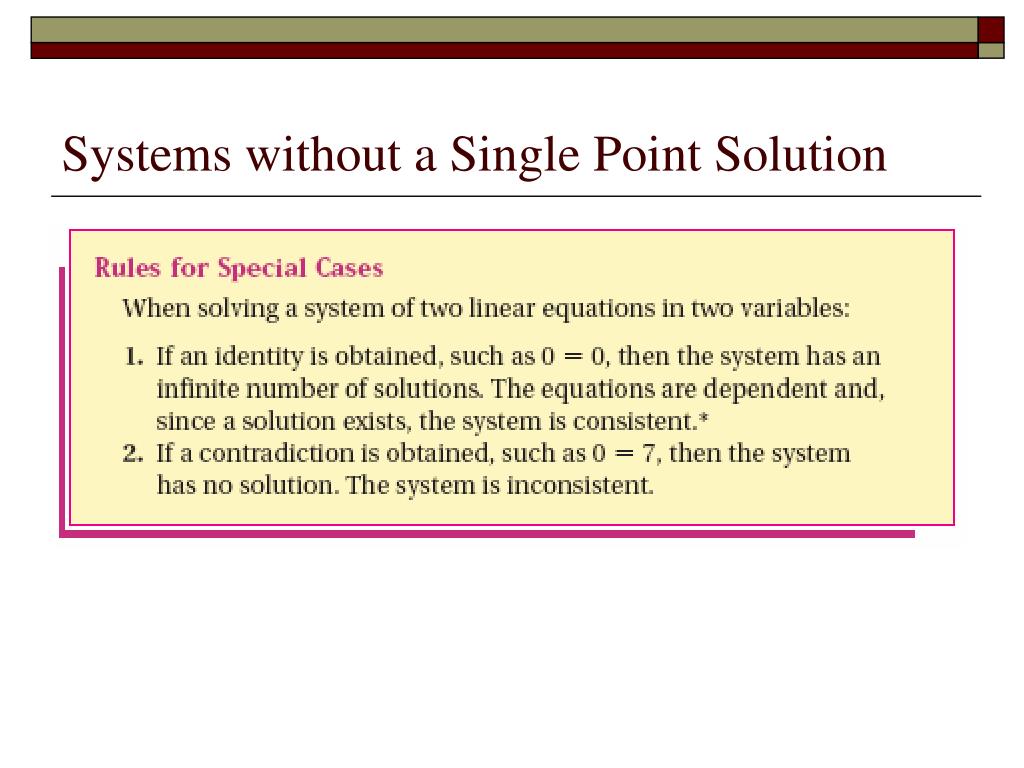 Systems without a Single Point Solution

Rules for Special Cases

When solving a system of two linear equations in two variables:

1. If an identity is obtained, such as $0 = 0$, then the system has an infinite number of solutions. The equations are dependent and, since a solution exists, the system is consistent.*

2. If a contradiction is obtained, such as $0 = 7$, then the system has no solution. The system is inconsistent.